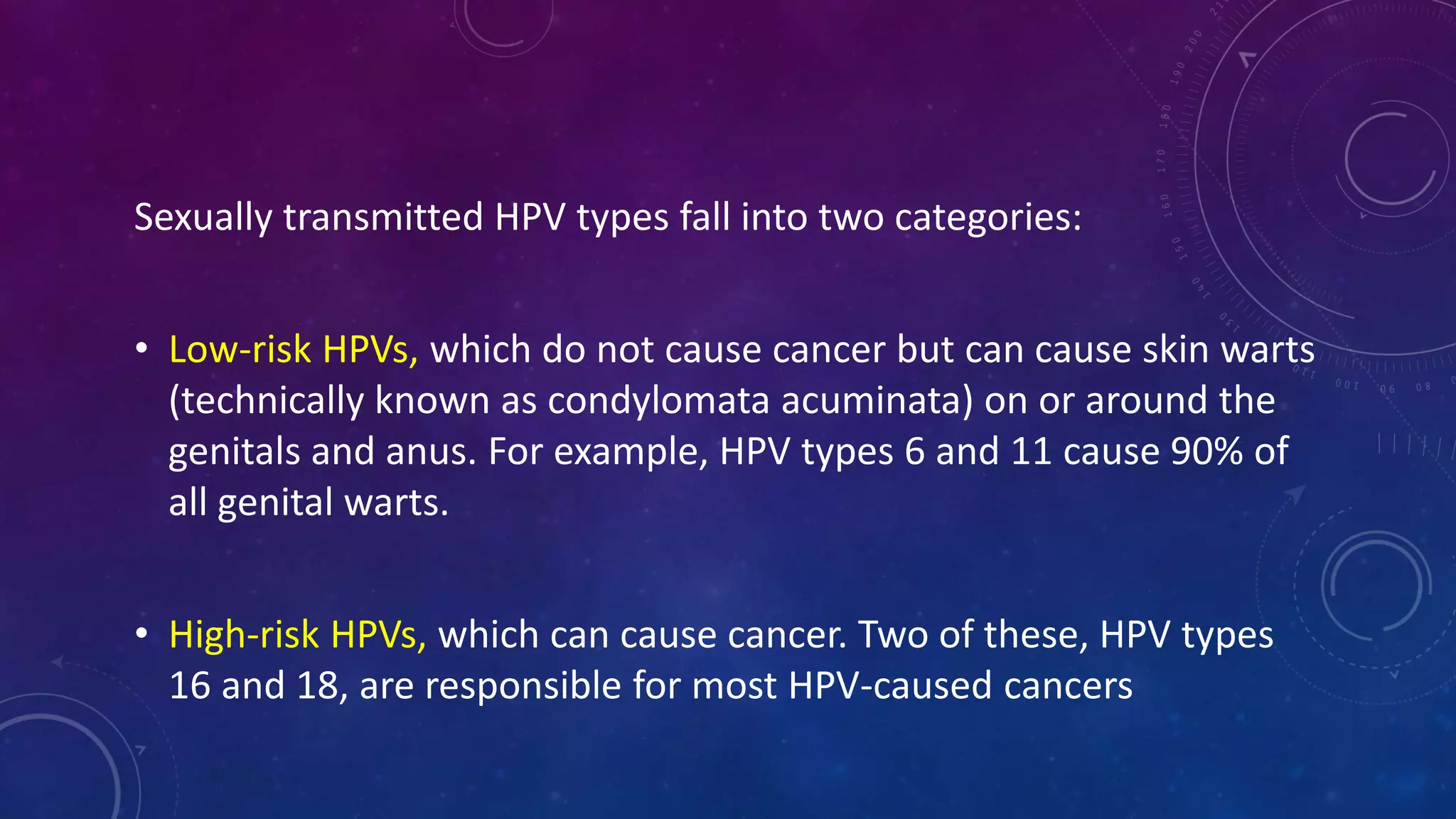 Sexually transmitted HPV types fall into two categories:

• Low-risk HPVs, which do not cause cancer but can cause skin warts (technically known as condylomata acuminata) on or around the genitals and anus. For example, HPV types 6 and 11 cause 90% of all genital warts.

• High-risk HPVs, which can cause cancer. Two of these, HPV types 16 and 18, are responsible for most HPV-caused cancers